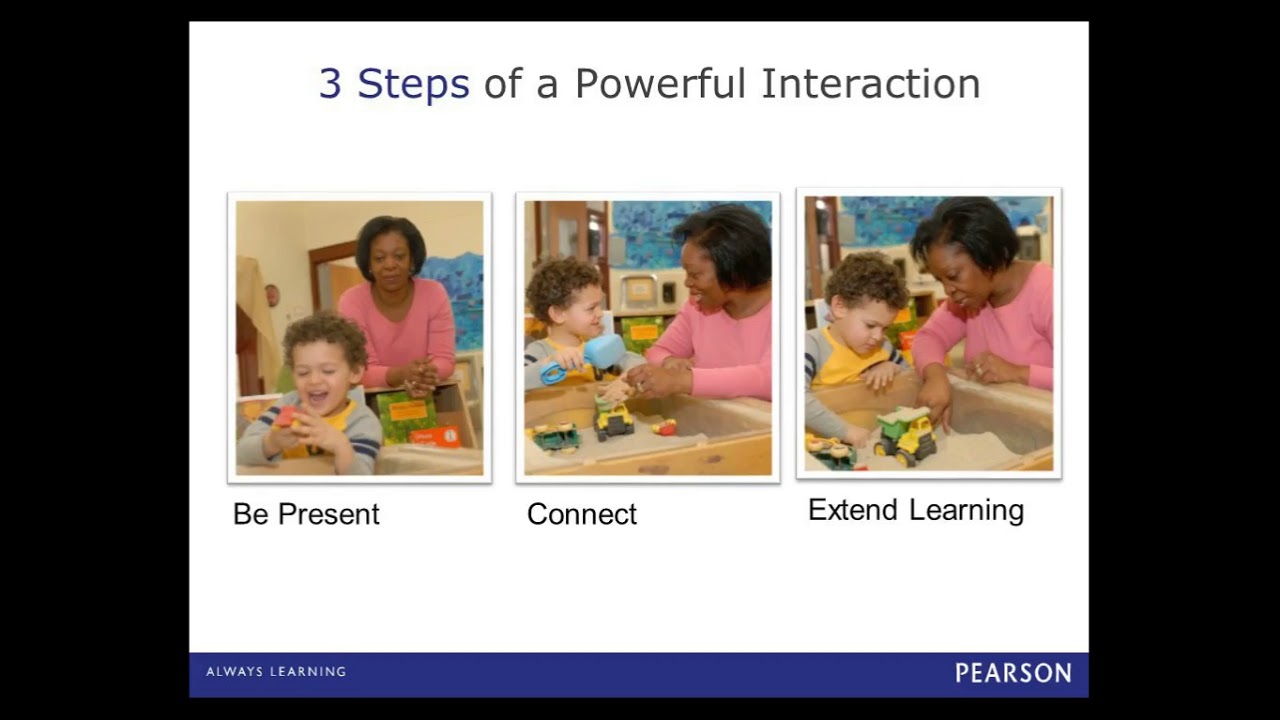 3 Steps of a Powerful Interaction

Be Present

Connect

Extend Learning

ALWAYS LEARNING

PEARSON